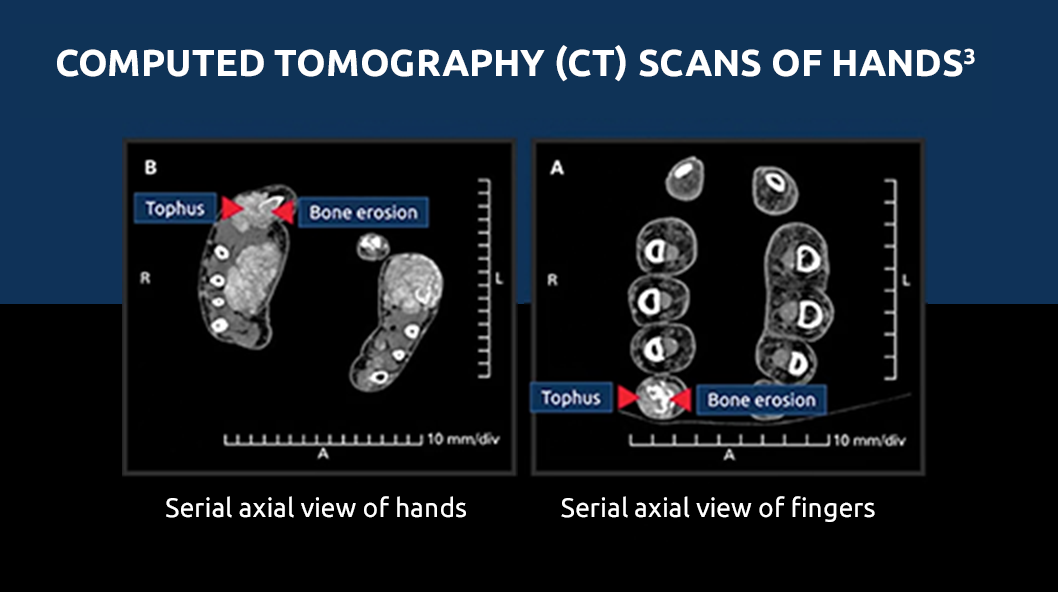 COMPUTED TOMOGRAPHY (CT) SCANS OF HANDS$^3$

B

Tophus

Bone erosion

R

L

10 mm/div

A

Serial axial view of hands

A

R

L

Tophus

Bone erosion

10 mm/div

A

Serial axial view of fingers